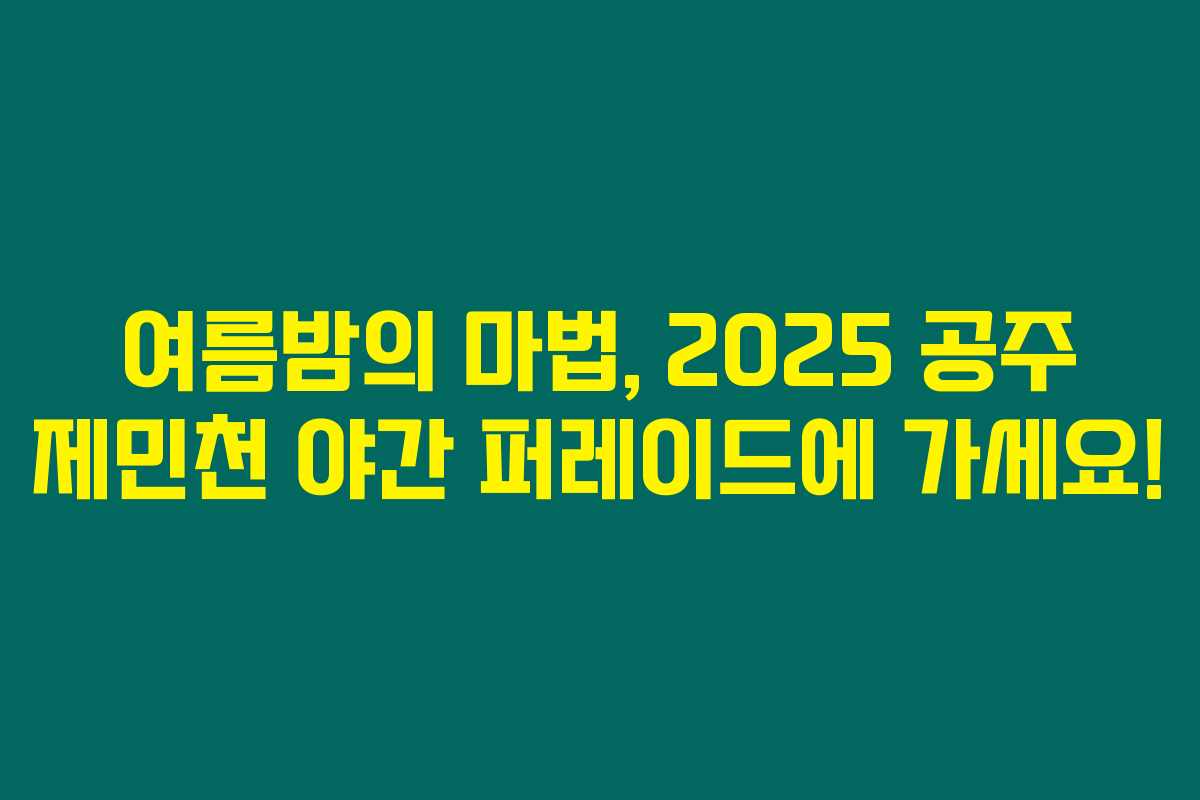 여름밤의 마법, 2025 공주 제민천 야간 퍼레이드에 가세요!